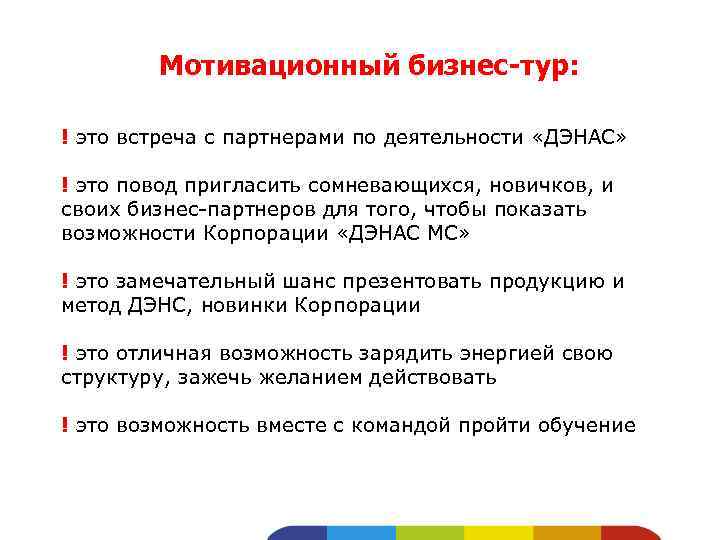 Мотивационный бизнес-тур:

! это встреча с партнерами по деятельности «ДЭНАС»

! это повод пригласить сомневающихся, новичков, и своих бизнес-партнеров для того, чтобы показать возможности Корпорации «ДЭНАС МС»

! это замечательный шанс презентовать продукцию и метод ДЭНС, новинки Корпорации

! это отличная возможность зарядить энергией свою структуру, зажечь желанием действовать

! это возможность вместе с командой пройти обучение